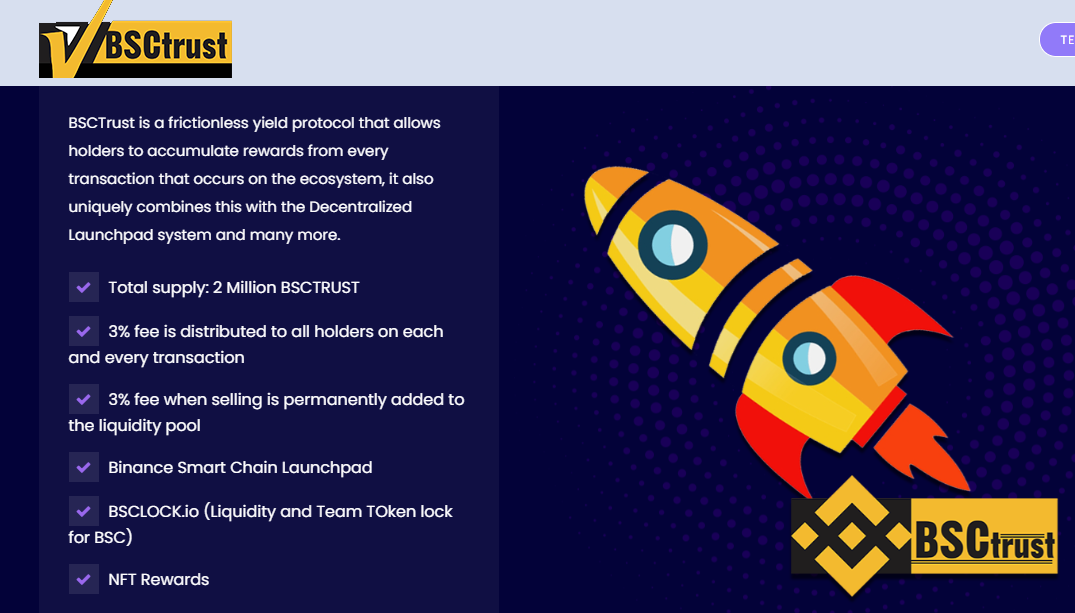 BSCtrust

TE

BSCTrust is a frictionless yield protocol that allows holders to accumulate rewards from every transaction that occurs on the ecosystem, it also uniquely combines this with the Decentralized Launchpad system and many more.

Total supply: 2 Million BSCTRUST

3% fee is distributed to all holders on each and every transaction

3% fee when selling is permanently added to the liquidity pool

Binance Smart Chain Launchpad

BSCLOCK.io (Liquidity and Team TOken lock for BSC)

NFT Rewards

BSCtrust